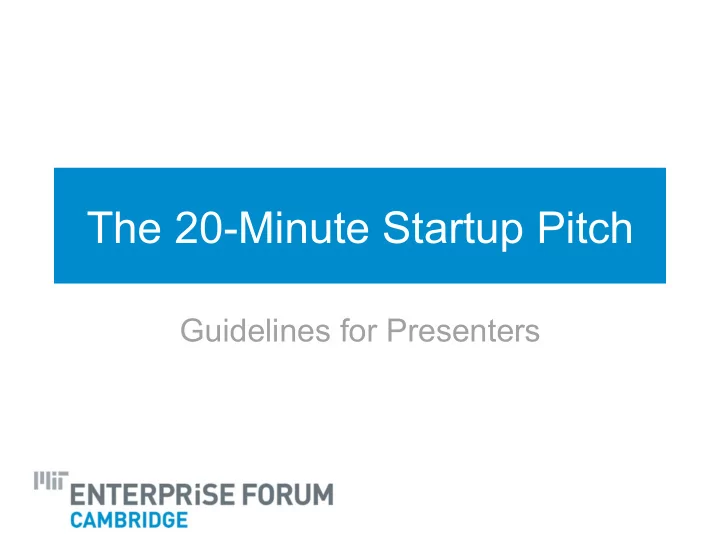 The 20-Minute Startup Pitch

Guidelines for Presenters

MIT ENTERPRiSE FORUM
CAMBRIDGE